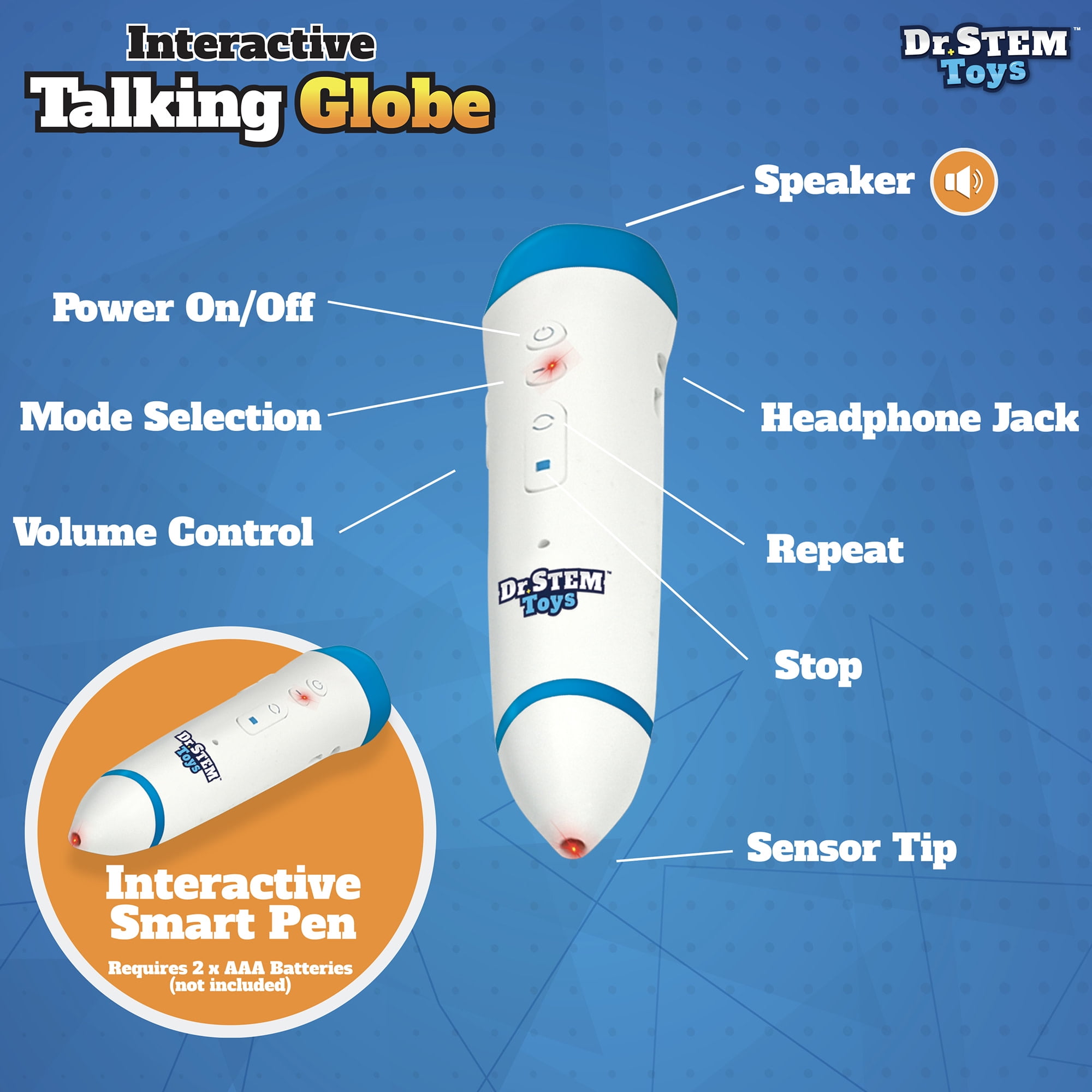 Interactive
Talking Globe

Dr. STEM™
Toys

Speaker

Power On/Off

Mode Selection

Headphone Jack

Volume Control

Repeat

Dr. STEM™
Toys

Stop

Dr. STEM™
Toys

Sensor Tip

Interactive
Smart Pen

Requires 2 x AAA Batteries
(not included)